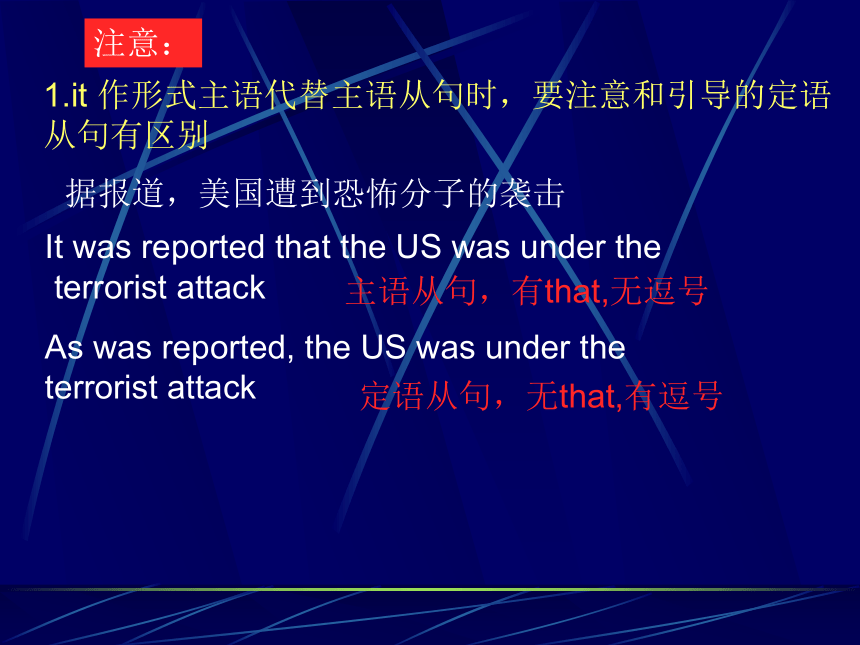 注意：

1.it 作形式主语代替主语从句时，要注意和引导的定语从句有区别

据报道，美国遭到恐怖分子的袭击

It was reported that the US was under the terrorist attack

主语从句，有that,无逗号

As was reported, the US was under the terrorist attack

定语从句，无that,有逗号